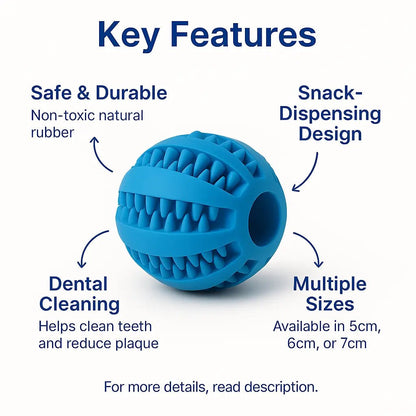 Key Features

Safe & Durable
Non-toxic natural rubber

Snack-Dispensing Design

Dental Cleaning
Helps clean teeth and reduce plaque

Multiple Sizes
Available in 5cm, 6cm, or 7cm

For more details, read description.